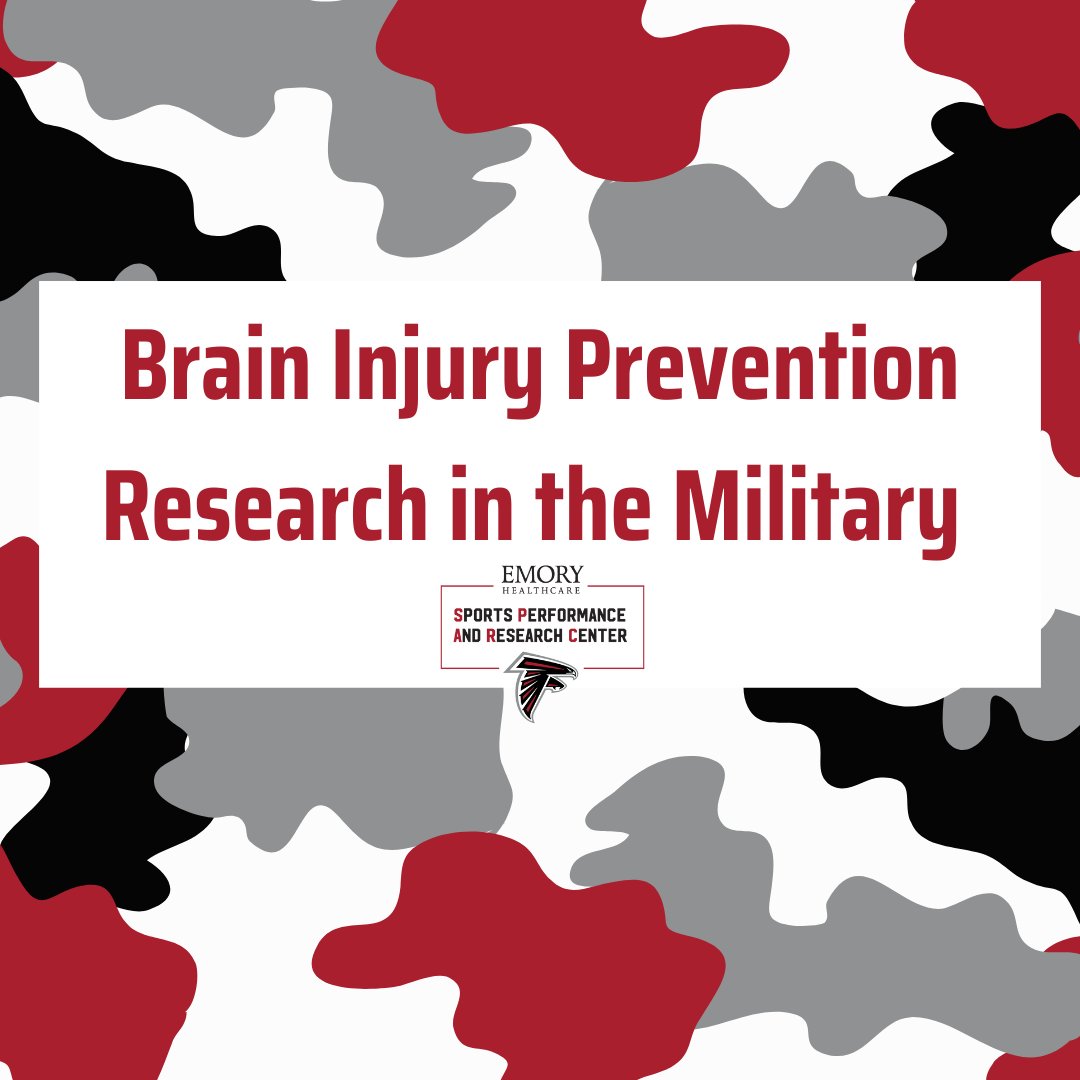 Brain Injury Prevention Research in the Military

EMORY
HEALTHCARE

SPORTS PERFORMANCE AND RESEARCH CENTER